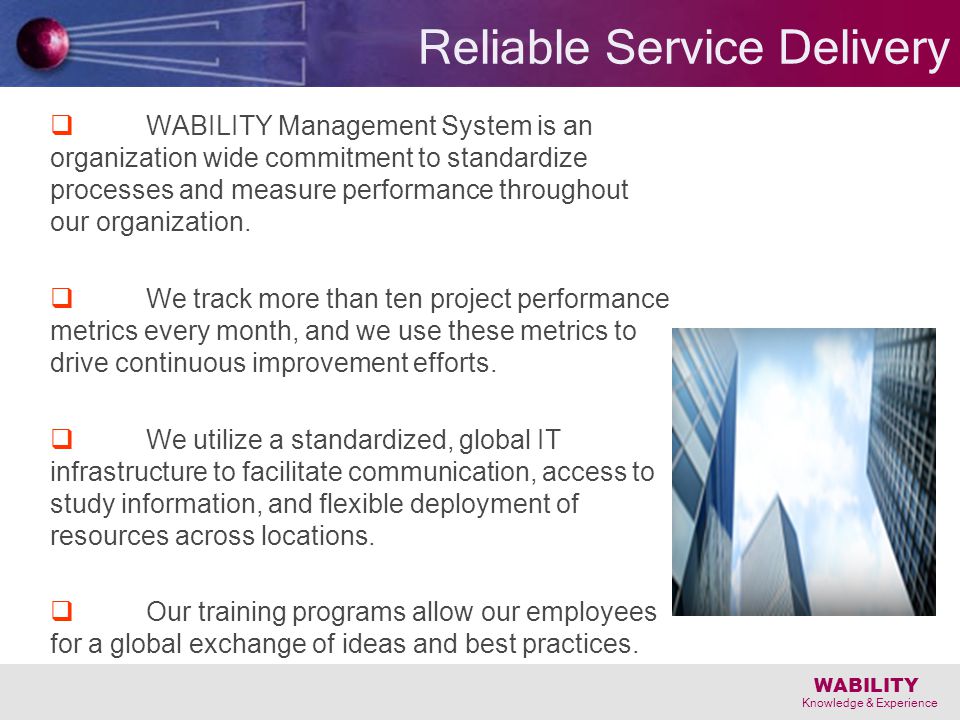 Reliable Service Delivery

❑ WABILITY Management System is an organization wide commitment to standardize processes and measure performance throughout our organization.

❑ We track more than ten project performance metrics every month, and we use these metrics to drive continuous improvement efforts.

❑ We utilize a standardized, global IT infrastructure to facilitate communication, access to study information, and flexible deployment of resources across locations.

❑ Our training programs allow our employees for a global exchange of ideas and best practices.

WABILITY
Knowledge & Experience